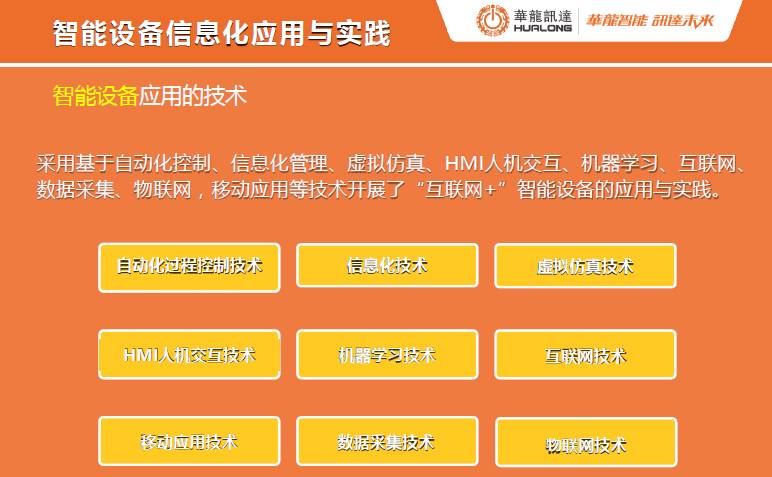 智能设备信息化应用与实践

華龍訊達 HUALONG 華龍智能 訊達未來

智能设备应用的技术

采用基于自动化控制、信息化管理、虚拟仿真、HMI人机交互、机器学习、互联网、数据采集、物联网，移动应用等技术开展了“互联网+”智能设备的应用与实践。

自动化过程控制技术

信息化技术

虚拟仿真技术

HMI人机交互技术

机器学习技术

互联网技术

移动应用技术

数据采集技术

物联网技术